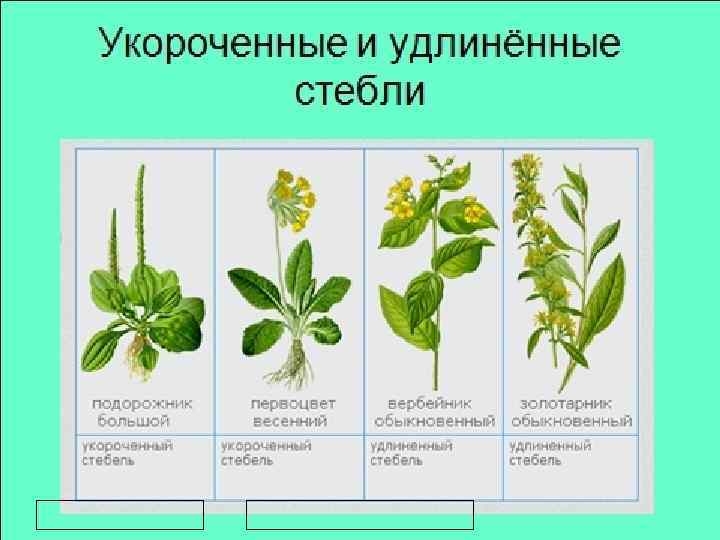 Укороченные и удлинённые стебли

| подорожник большой | первоцвет весенний | вербейник обыкновенный | золотарник обыкновенный |
|---|---|---|---|
| укороченный стебель | укороченный стебель | удлиненный стебель | удлиненный стебель |